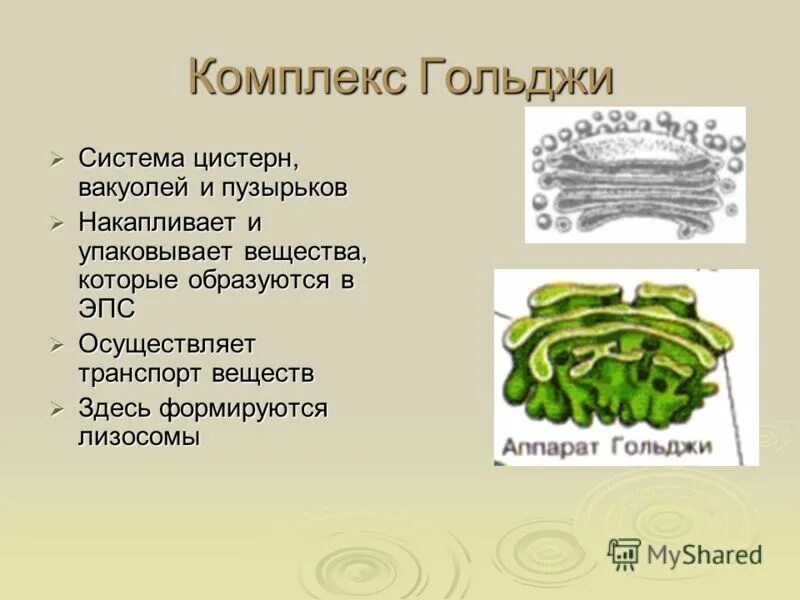 Комплекс Гольджи

➢ Система цистерн, вакуолей и пузырьков
➢ Накапливает и упаковывает вещества, которые образуются в ЭПС
➢ Осуществляет транспорт веществ
➢ Здесь формируются лизосомы

Аппарат Гольджи

MyShared